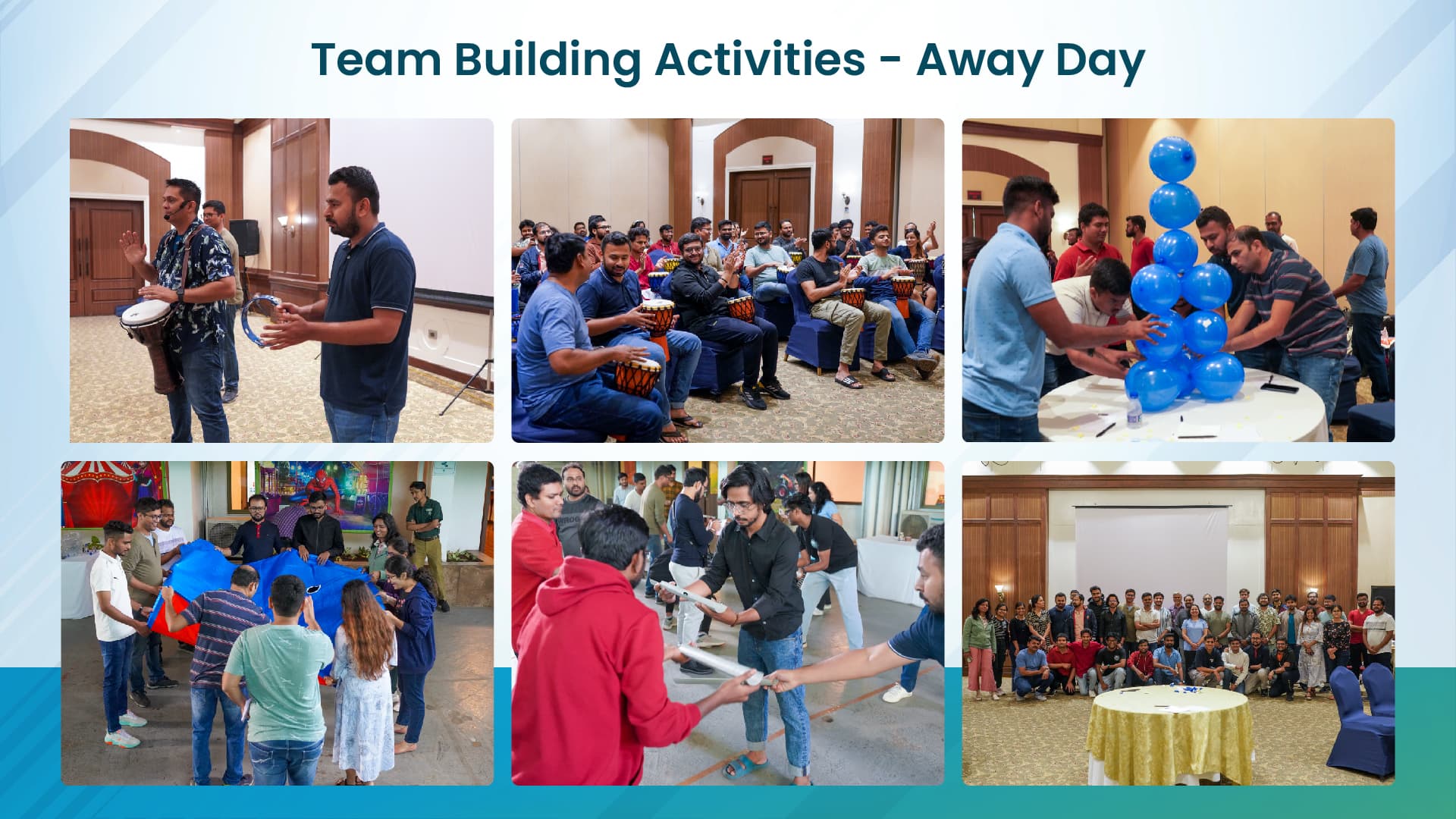 Team Building Activities - Away Day